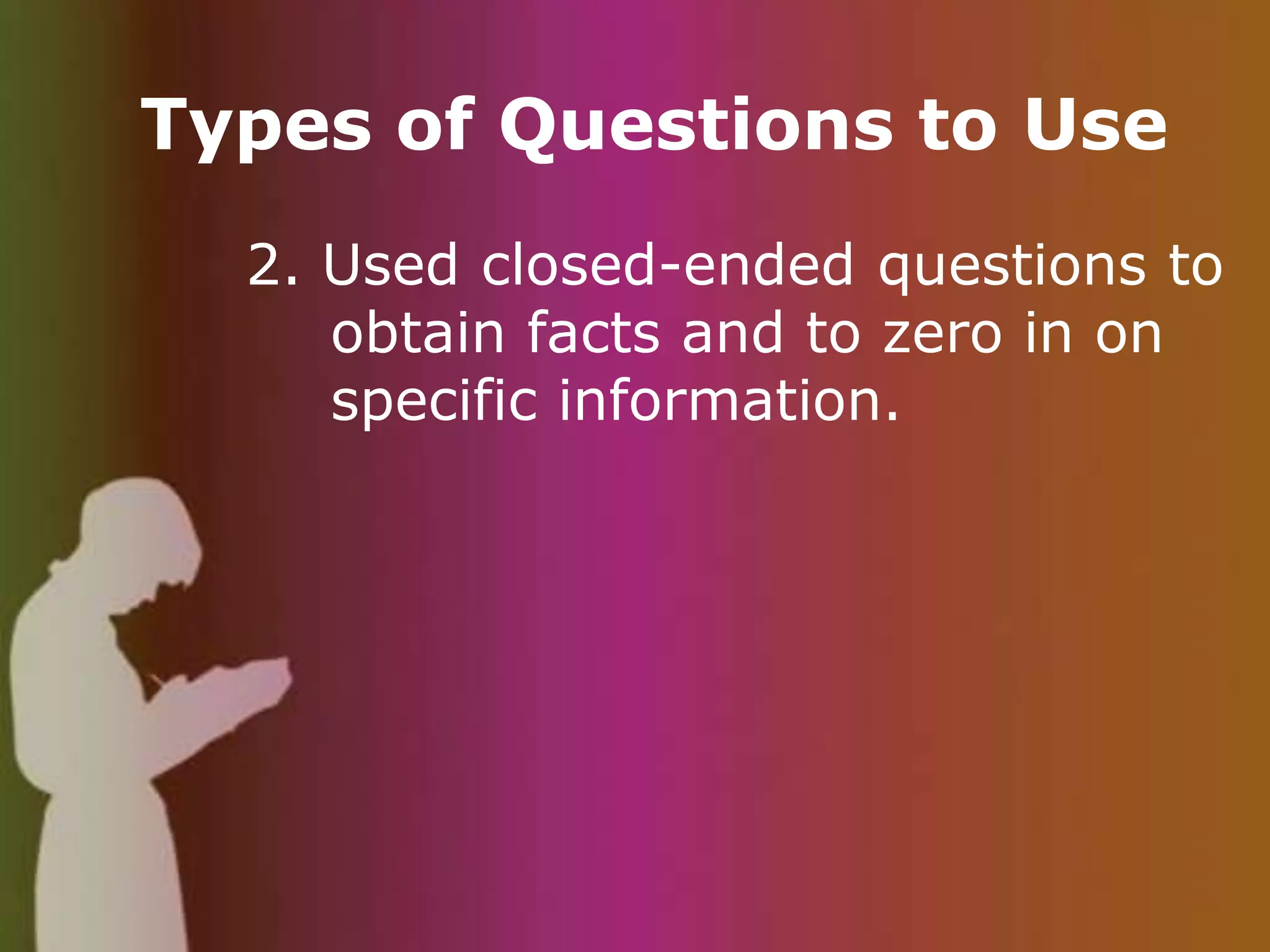 Types of Questions to Use

2. Used closed-ended questions to obtain facts and to zero in on specific information.